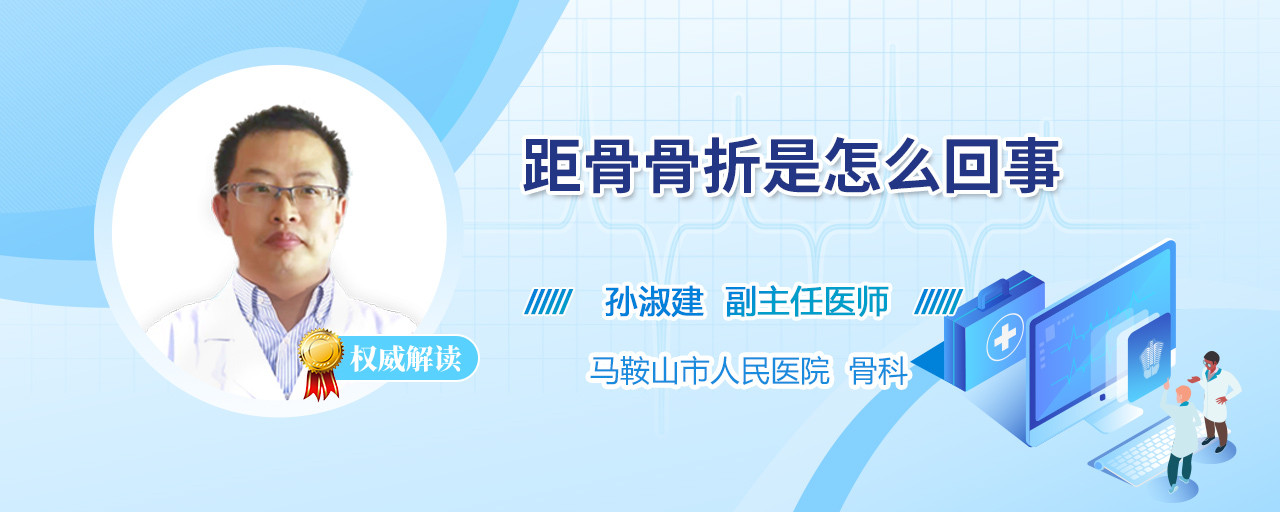 距骨骨折是怎么回事

孙淑建 副主任医师

权威解读

马鞍山市人民医院 骨科